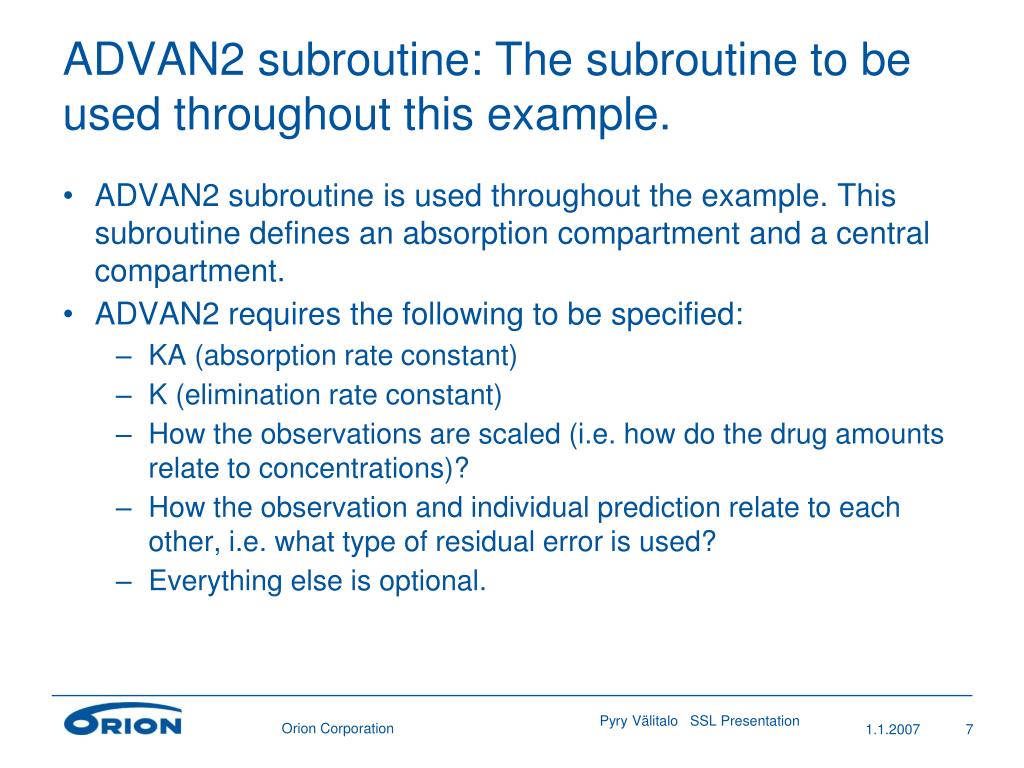 ADVAN2 subroutine: The subroutine to be used throughout this example.

• ADVAN2 subroutine is used throughout the example. This subroutine defines an absorption compartment and a central compartment.
• ADVAN2 requires the following to be specified:
– KA (absorption rate constant)
– K (elimination rate constant)
– How the observations are scaled (i.e. how do the drug amounts relate to concentrations)?
– How the observation and individual prediction relate to each other, i.e. what type of residual error is used?
– Everything else is optional.

ORION

Orion Corporation

Pyry Välitalo SSL Presentation

1.1.2007

7